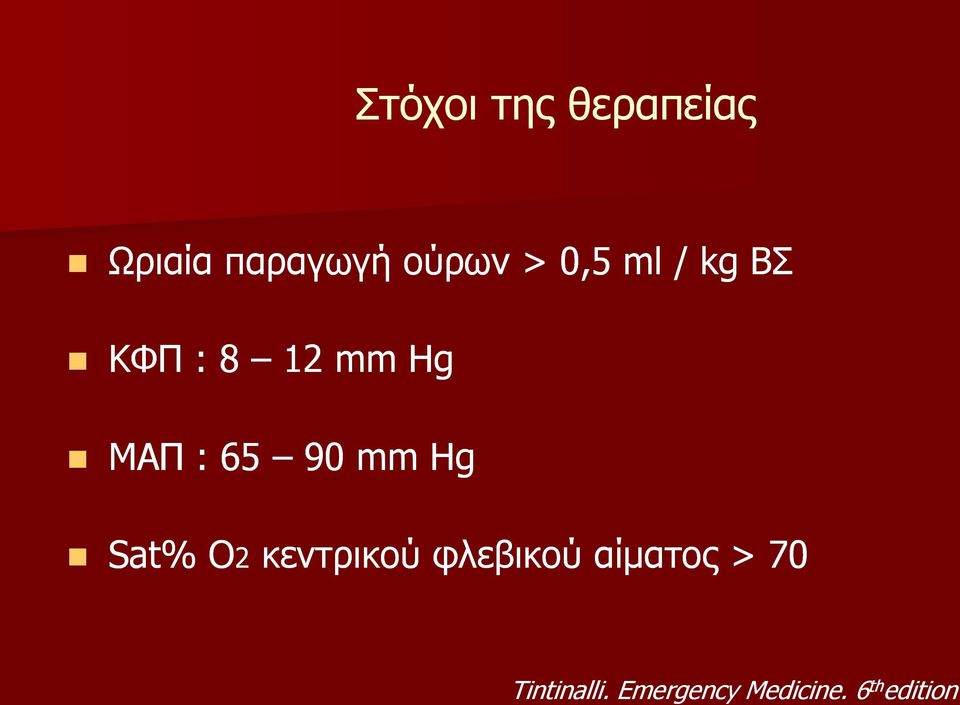 Στόχοι της θεραπείας

- Ωριαία παραγωγή ούρων > 0,5 ml / kg ΒΣ
- ΚΦΠ : 8 – 12 mm Hg
- ΜΑΠ : 65 – 90 mm Hg
- Sat% $O_2$ κεντρικού φλεβικού αίματος > 70

Tintinalli. Emergency Medicine. $6^{th}$ edition